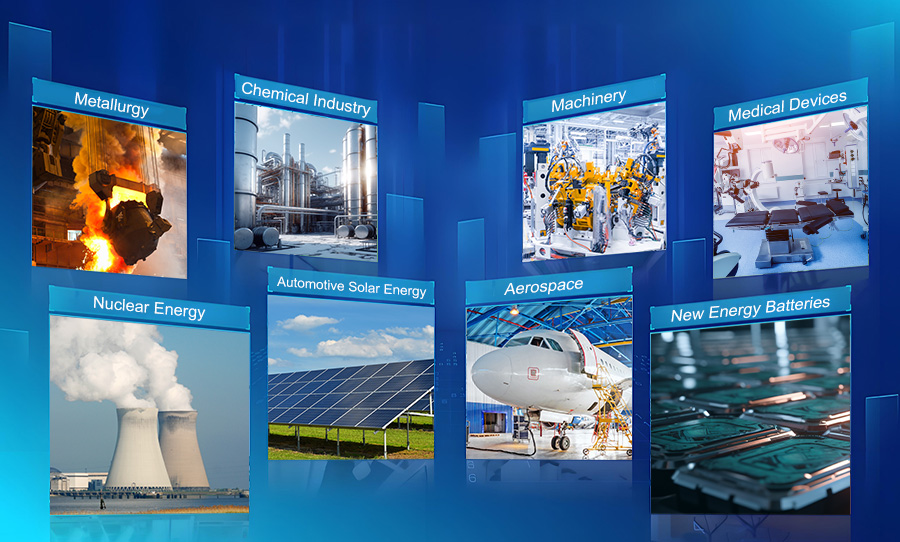 Metallurgy

Chemical Industry

Machinery

Medical Devices

Nuclear Energy

Automotive Solar Energy

Aerospace

New Energy Batteries